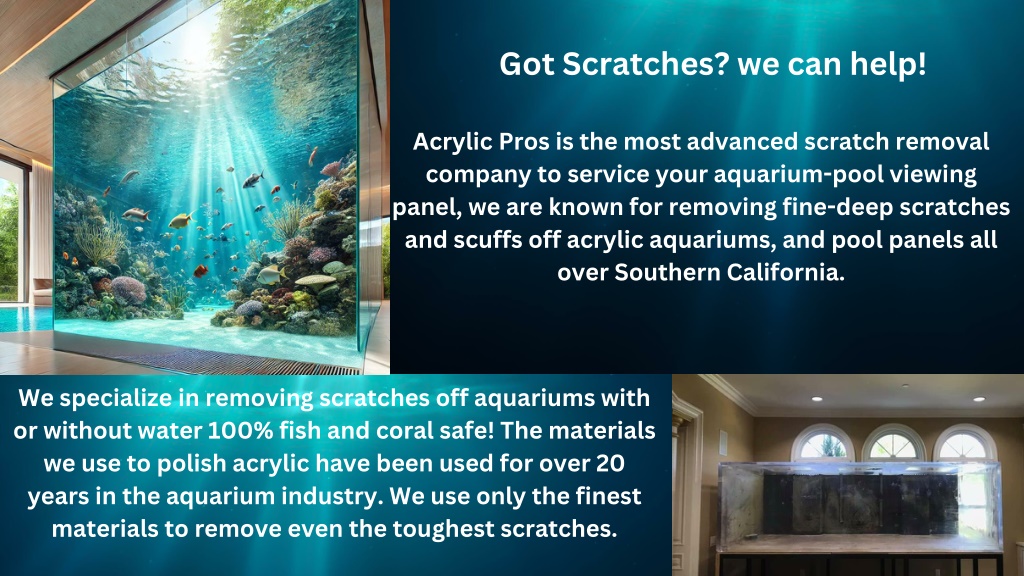 Got Scratches? we can help!

Acrylic Pros is the most advanced scratch removal company to service your aquarium-pool viewing panel, we are known for removing fine-deep scratches and scuffs off acrylic aquariums, and pool panels all over Southern California.

We specialize in removing scratches off aquariums with or without water 100% fish and coral safe! The materials we use to polish acrylic have been used for over 20 years in the aquarium industry. We use only the finest materials to remove even the toughest scratches.